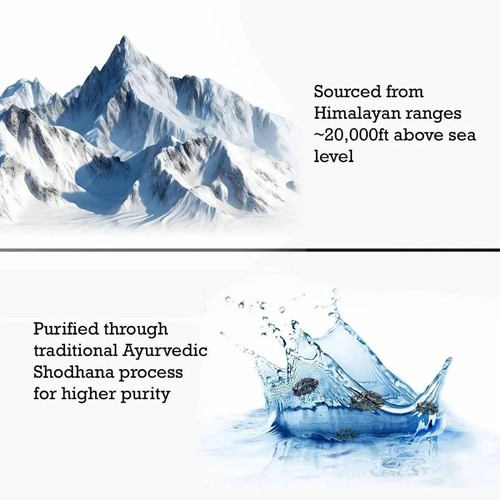 Sourced from Himalayan ranges ~20,000ft above sea level

Purified through traditional Ayurvedic Shodhana process for higher purity